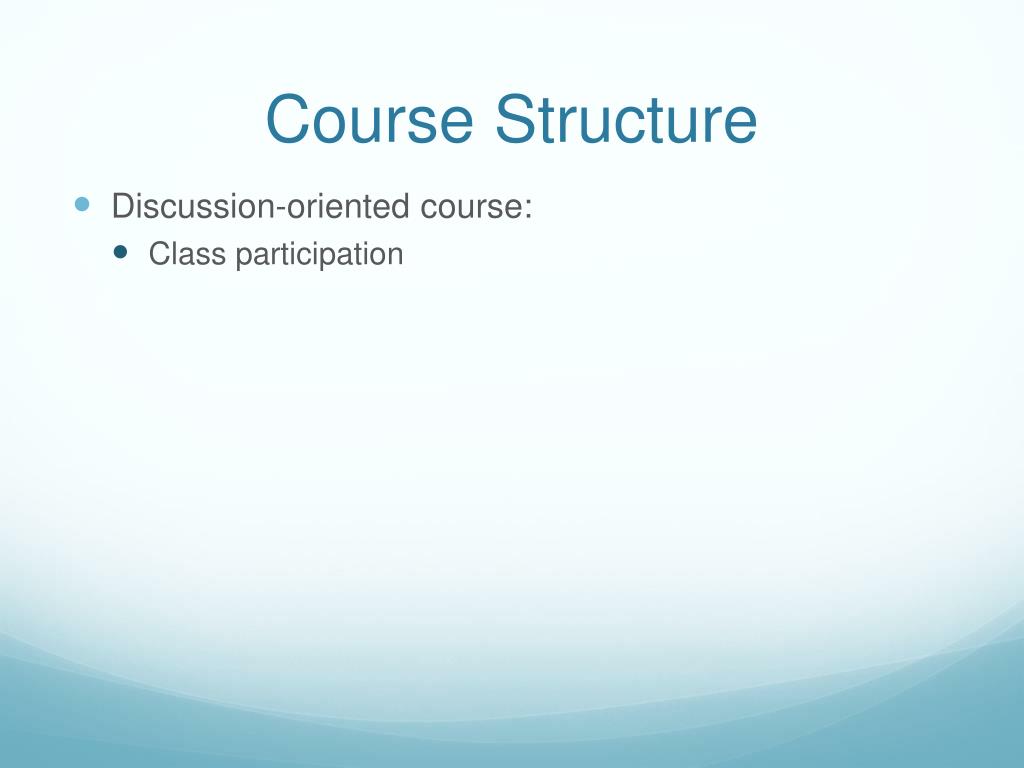 Course Structure

- Discussion-oriented course:
  - Class participation